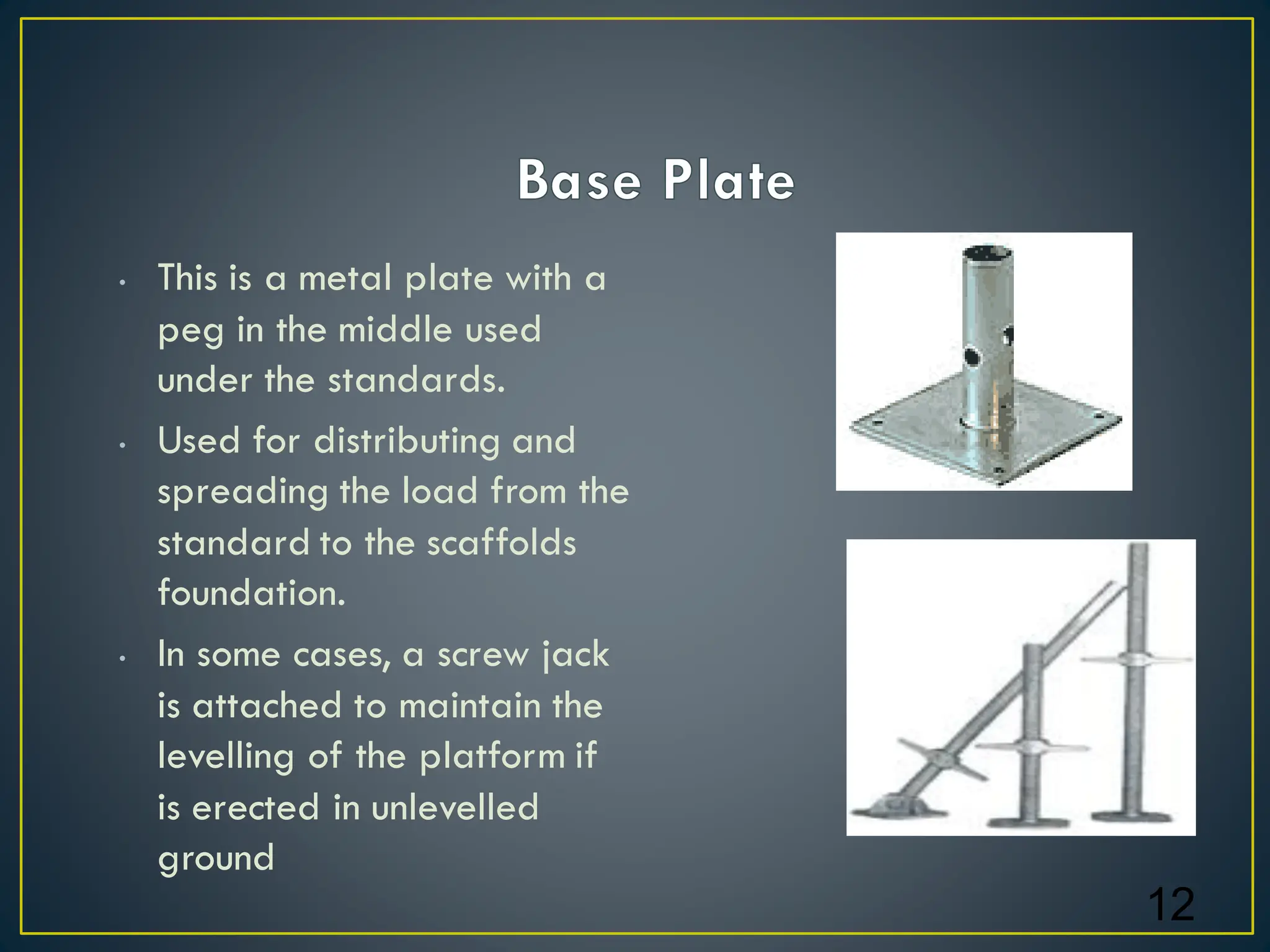 Base Plate

• This is a metal plate with a peg in the middle used under the standards.

• Used for distributing and spreading the load from the standard to the scaffolds foundation.

• In some cases, a screw jack is attached to maintain the levelling of the platform if is erected in unlevelled ground

12